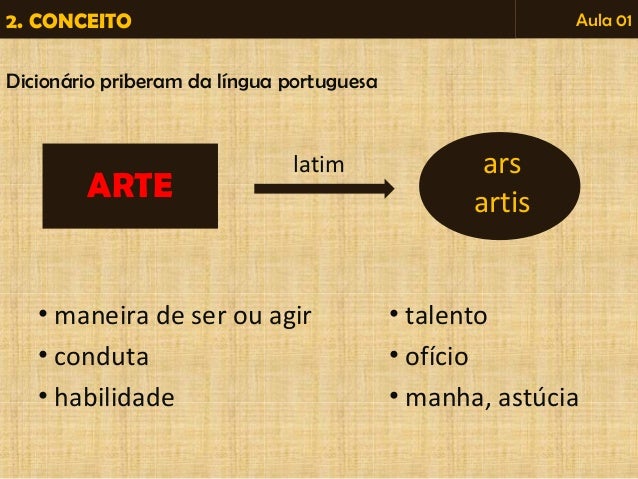 2. CONCEITO

Aula 01

Dicionário priberam da língua portuguesa

ARTE

latim

ars
artis

• maneira de ser ou agir
• conduta
• habilidade

• talento
• ofício
• manha, astúcia